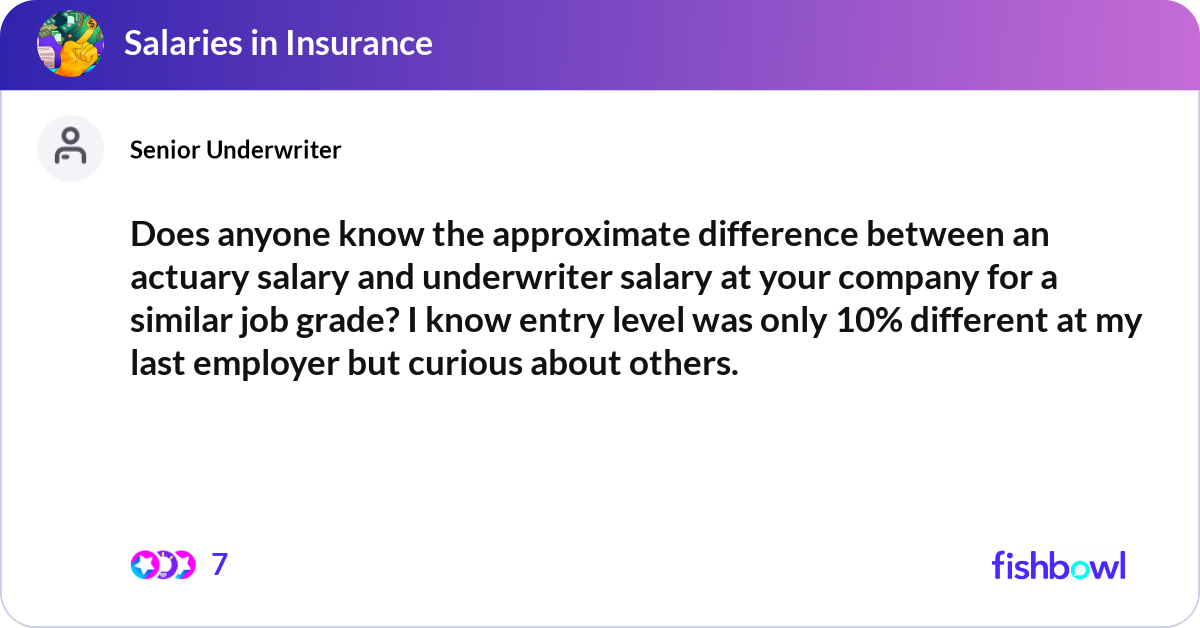 Salaries in Insurance

Senior Underwriter

Does anyone know the approximate difference between an actuary salary and underwriter salary at your company for a similar job grade? I know entry level was only 10% different at my last employer but curious about others.

7

fishbowl